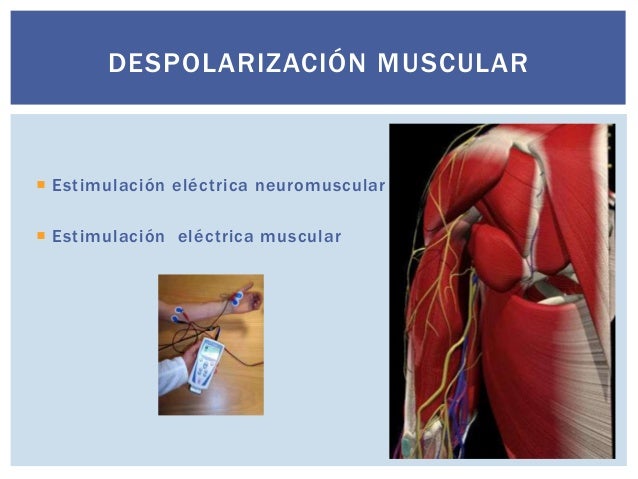 DESPOLARIZACIÓN MUSCULAR

Estimulación eléctrica neuromuscular

Estimulación eléctrica muscular